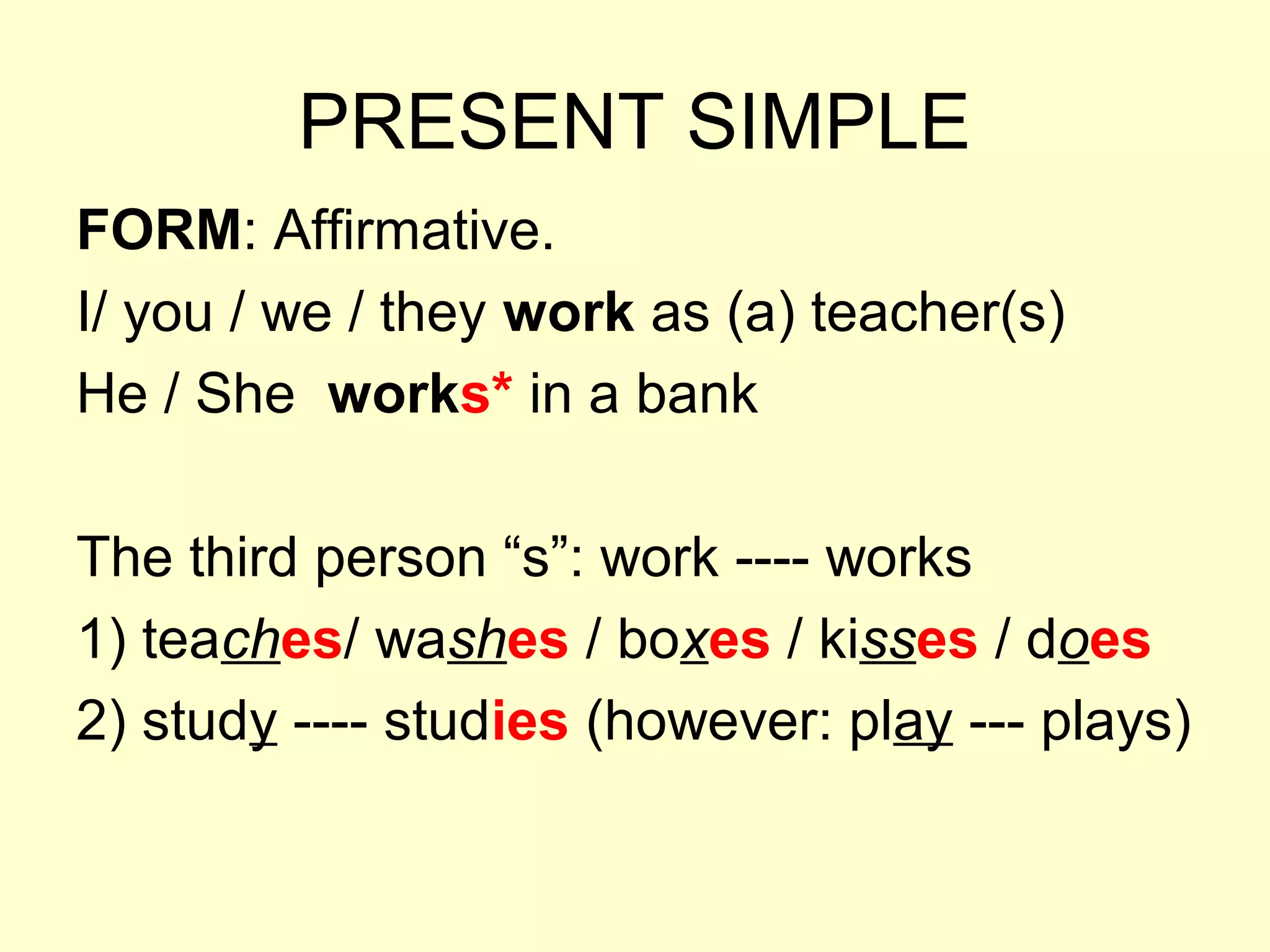 PRESENT SIMPLE

FORM: Affirmative.

I/ you / we / they work as (a) teacher(s)

He / She works* in a bank

The third person “s”: work ---- works

1) teaches/ washes / boxes / kisses / does

2) study ---- studies (however: play --- plays)